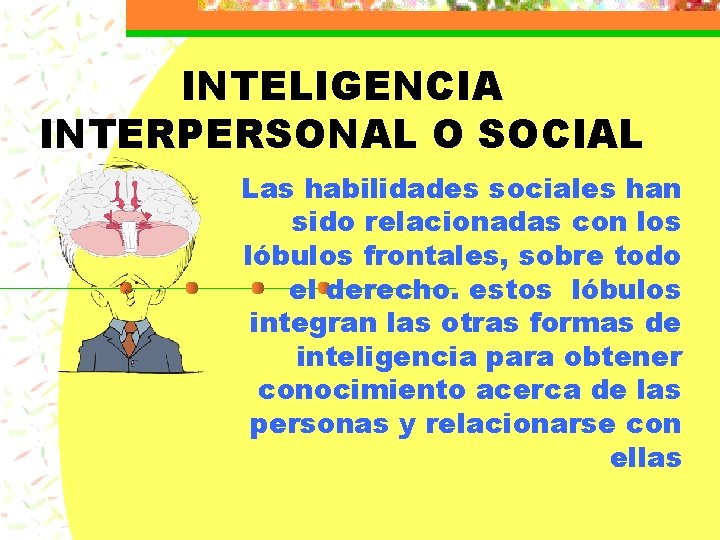 INTELIGENCIA
INTERPERSONAL O SOCIAL

Las habilidades sociales han sido relacionadas con los lóbulos frontales, sobre todo el derecho. estos lóbulos integran las otras formas de inteligencia para obtener conocimiento acerca de las personas y relacionarse con ellas